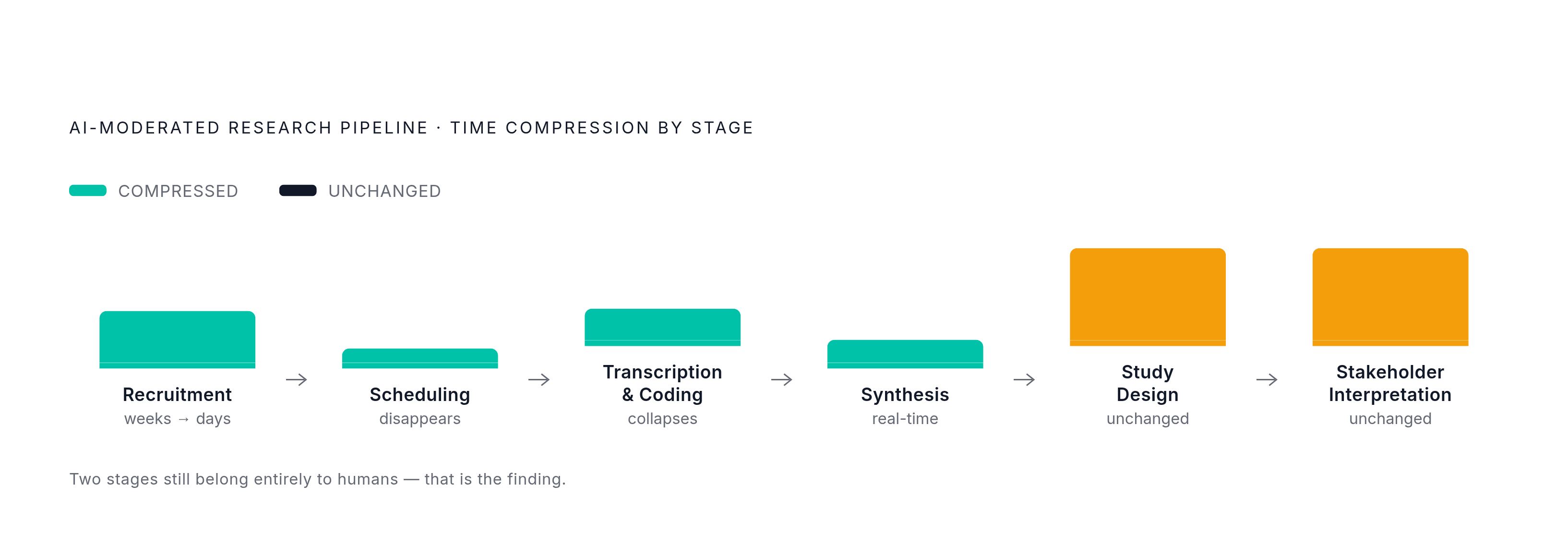 AI-MODERATED RESEARCH PIPELINE · TIME COMPRESSION BY STAGE

COMPRESSED UNCHANGED

Recruitment
weeks → days

→

Scheduling
disappears

→

Transcription & Coding
collapses

→

Synthesis
real-time

→

Study Design
unchanged

→

Stakeholder Interpretation
unchanged

Two stages still belong entirely to humans — that is the finding.